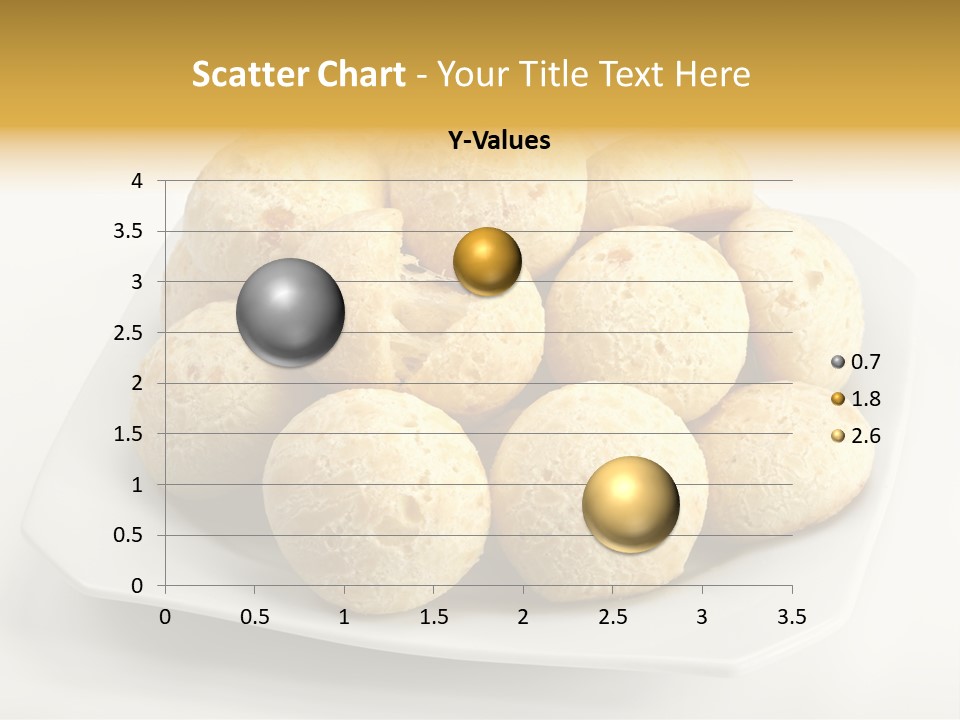 Scatter Chart - Your Title Text Here

Y-Values

4
3.5
3
2.5
2
1.5
1
0.5
0

0 0.5 1 1.5 2 2.5 3 3.5

0.7
1.8
2.6